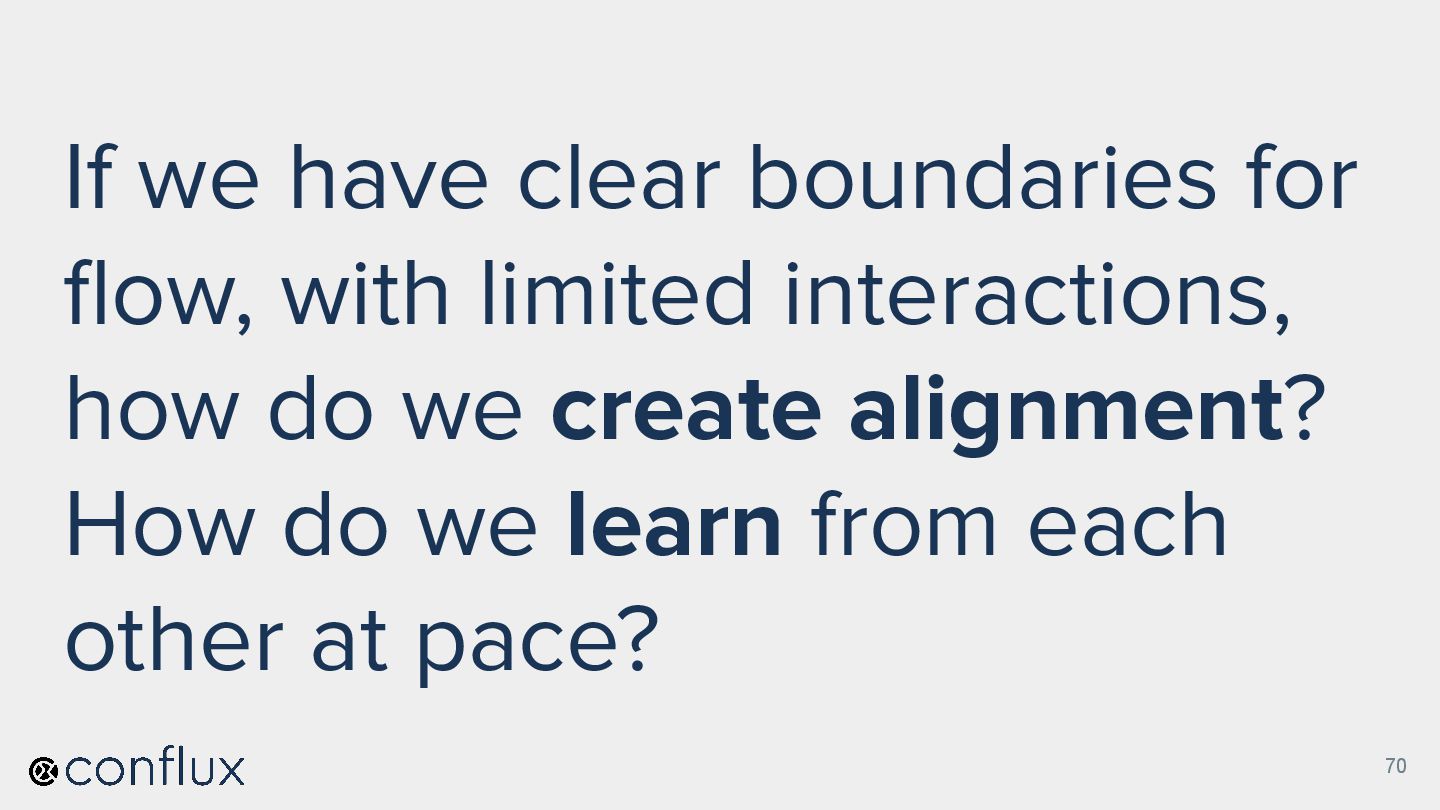 If we have clear boundaries for flow, with limited interactions, how do we create alignment? How do we learn from each other at pace?

conflux

70